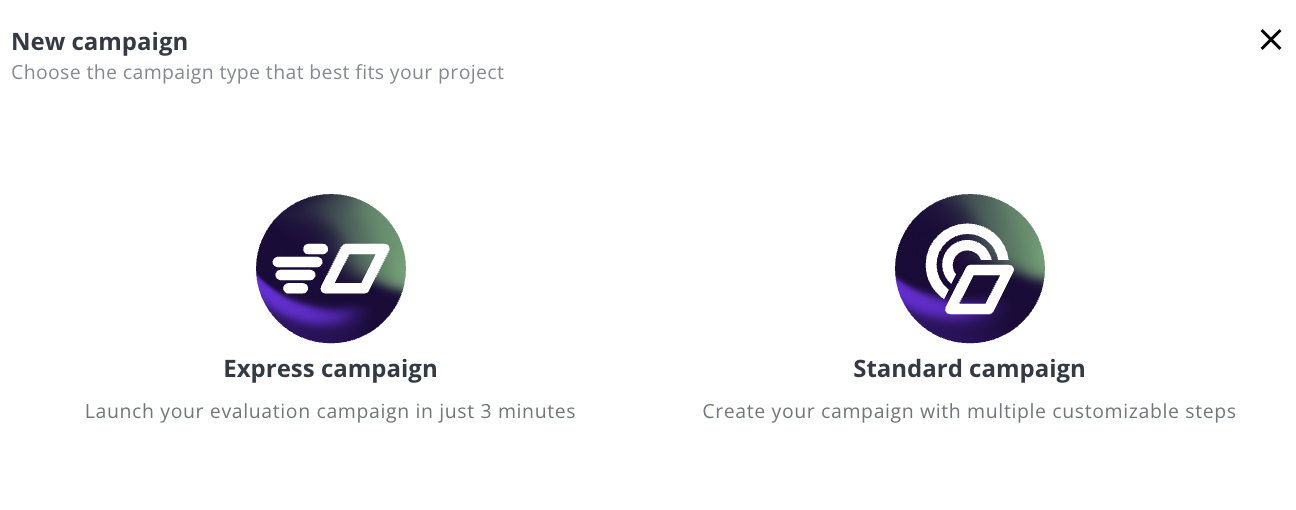 New campaign
Choose the campaign type that best fits your project

Express campaign
Launch your evaluation campaign in just 3 minutes

Standard campaign
Create your campaign with multiple customizable steps